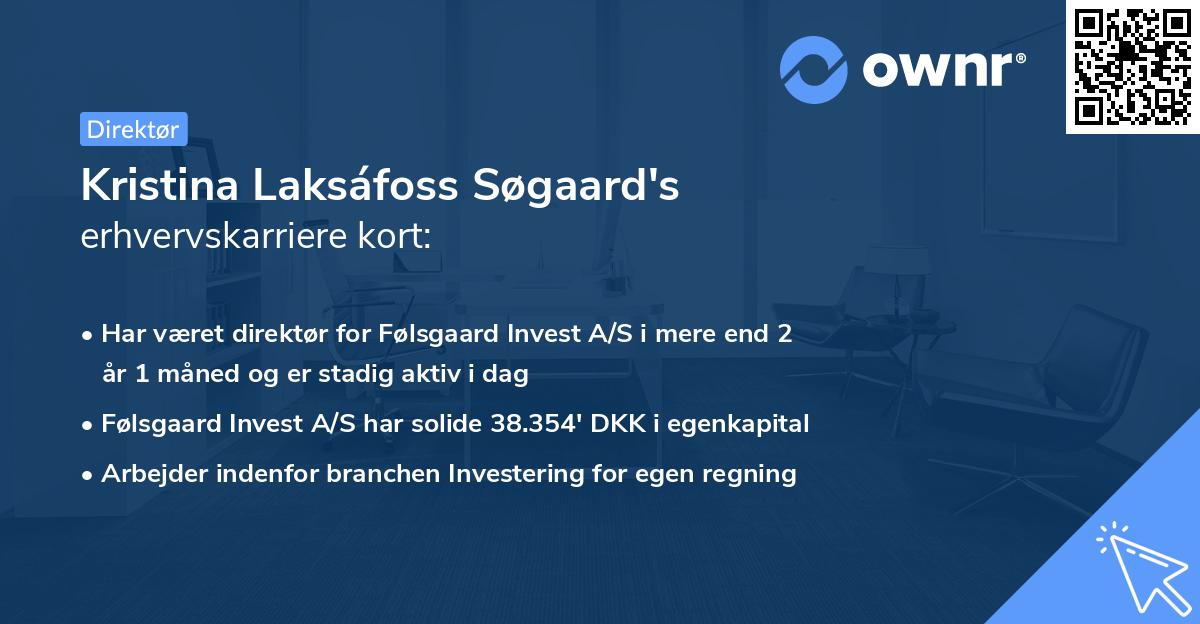 ownr®

Direktør

Kristina Laksáfoss Søgaard's
erhvervskarriere kort:

• Har været direktør for Følsgaard Invest A/S i mere end 2 år 1 måned og er stadig aktiv i dag
• Følsgaard Invest A/S har solide 38.354' DKK i egenkapital
• Arbejder indenfor branchen Investering for egen regning